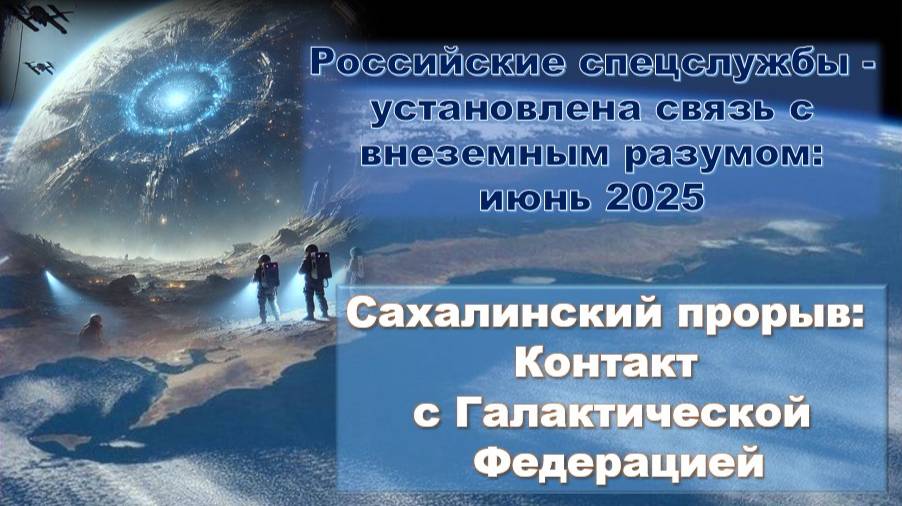 Российские спецслужбы - установлена связь с внеземным разумом: июнь 2025

Сахалинский прорыв: Контакт с Галактической Федерацией